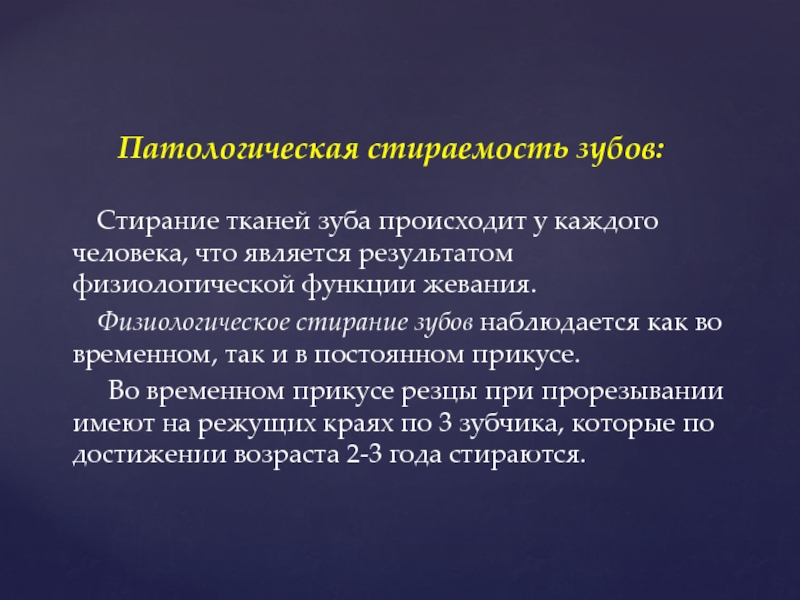 Патологическая стираемость зубов:

Стирание тканей зуба происходит у каждого человека, что является результатом физиологической функции жевания.

Физиологическое стирание зубов наблюдается как во временном, так и в постоянном прикусе.

Во временном прикусе резцы при прорезывании имеют на режущих краях по 3 зубчика, которые по достижении возраста 2-3 года стираются.